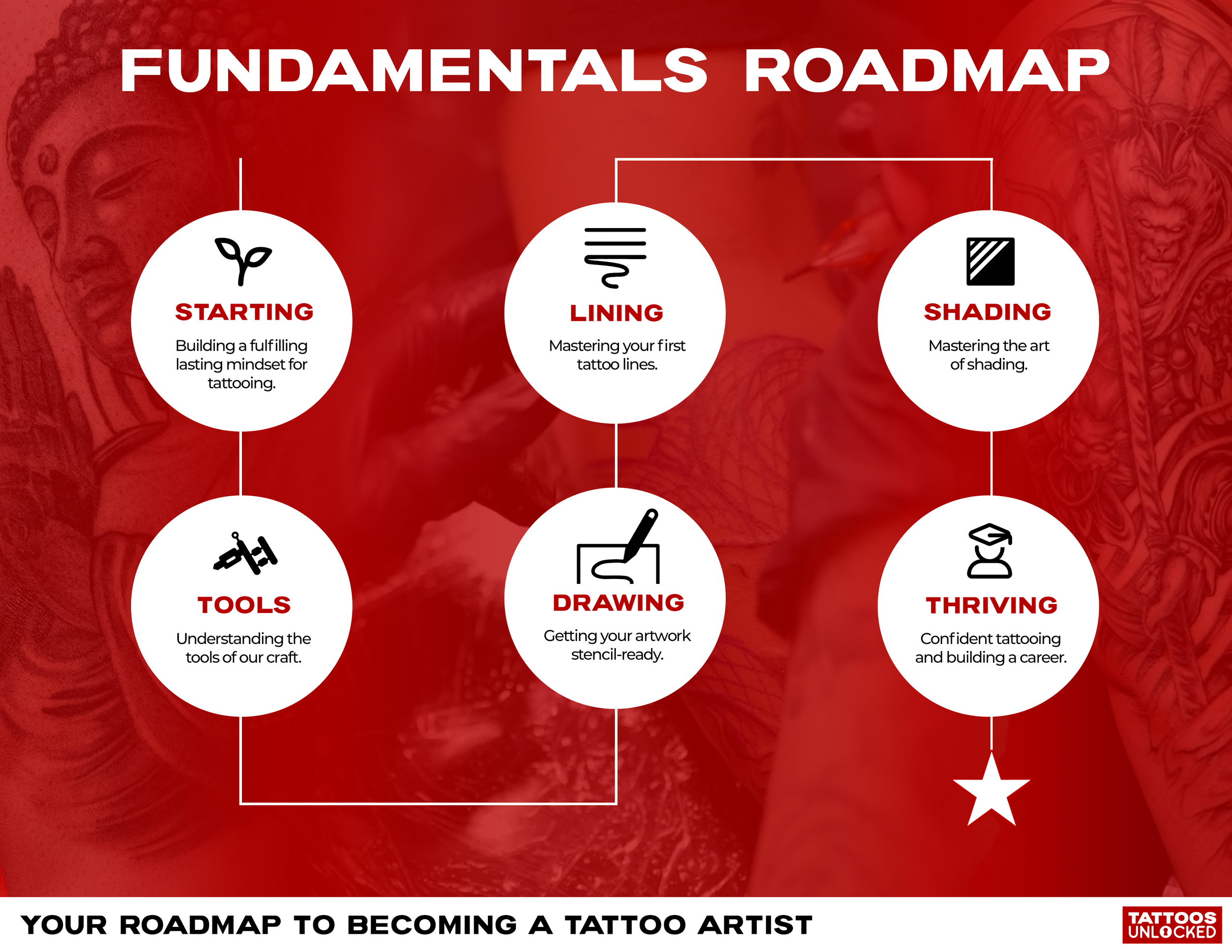 FUNDAMENTALS ROADMAP

STARTING
Building a fulfilling lasting mindset for tattooing.

TOOLS
Understanding the tools of our craft.

DRAWING
Getting your artwork stencil-ready.

LINING
Mastering your first tattoo lines.

SHADING
Mastering the art of shading.

THRIVING
Confident tattooing and building a career.

YOUR ROADMAP TO BECOMING A TATTOO ARTIST

TATTOOS UNLOCKED